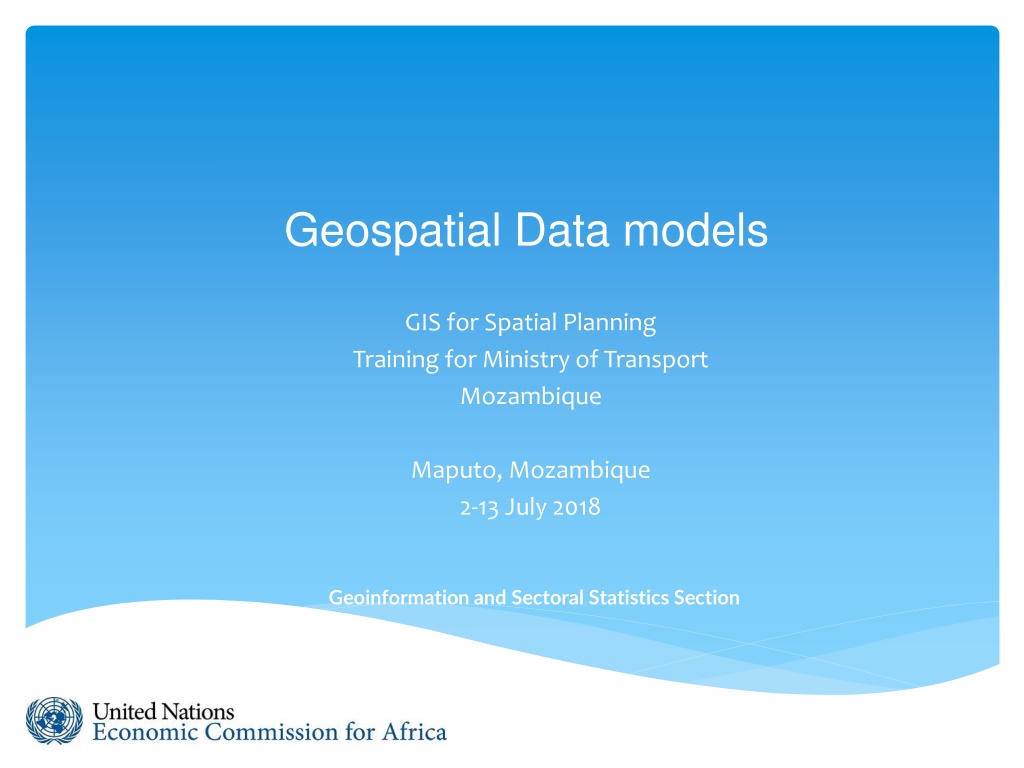 Geospatial Data models

GIS for Spatial Planning
Training for Ministry of Transport
Mozambique

Maputo, Mozambique
2-13 July 2018

Geoinformation and Sectoral Statistics Section

United Nations
Economic Commission for Africa